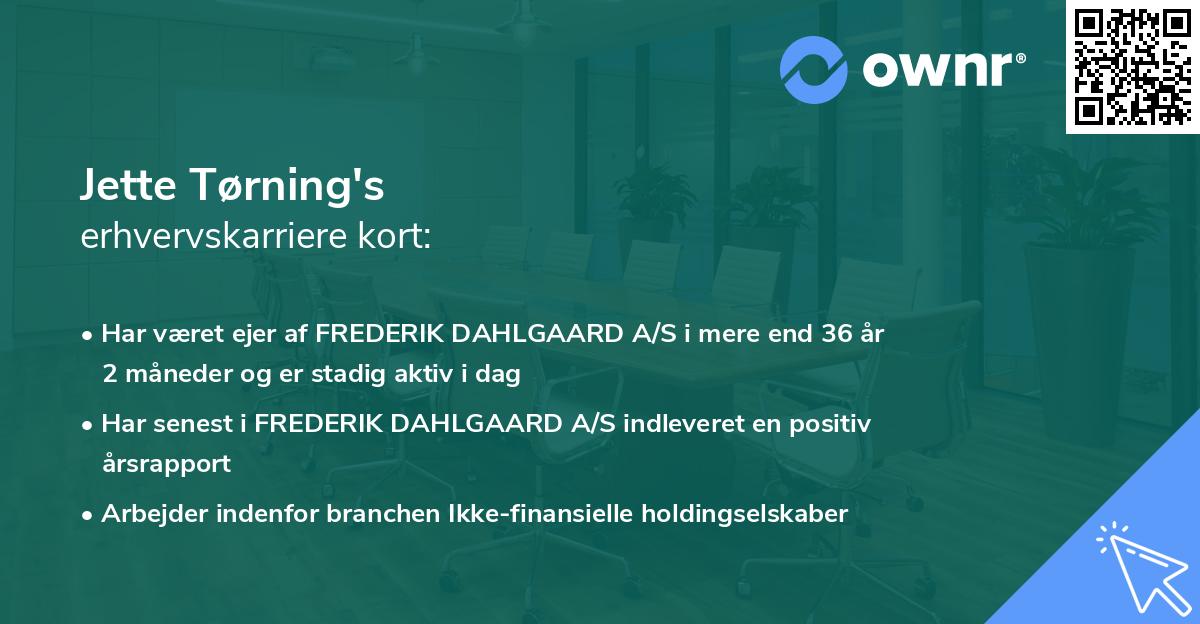 ownr®

Jette Tørning's
erhvervskarriere kort:

• Har været ejer af FREDERIK DAHLGAARD A/S i mere end 36 år 2 måneder og er stadig aktiv i dag

• Har senest i FREDERIK DAHLGAARD A/S indleveret en positiv årsrapport

• Arbejder indenfor branchen Ikke-finansielle holdingselskaber